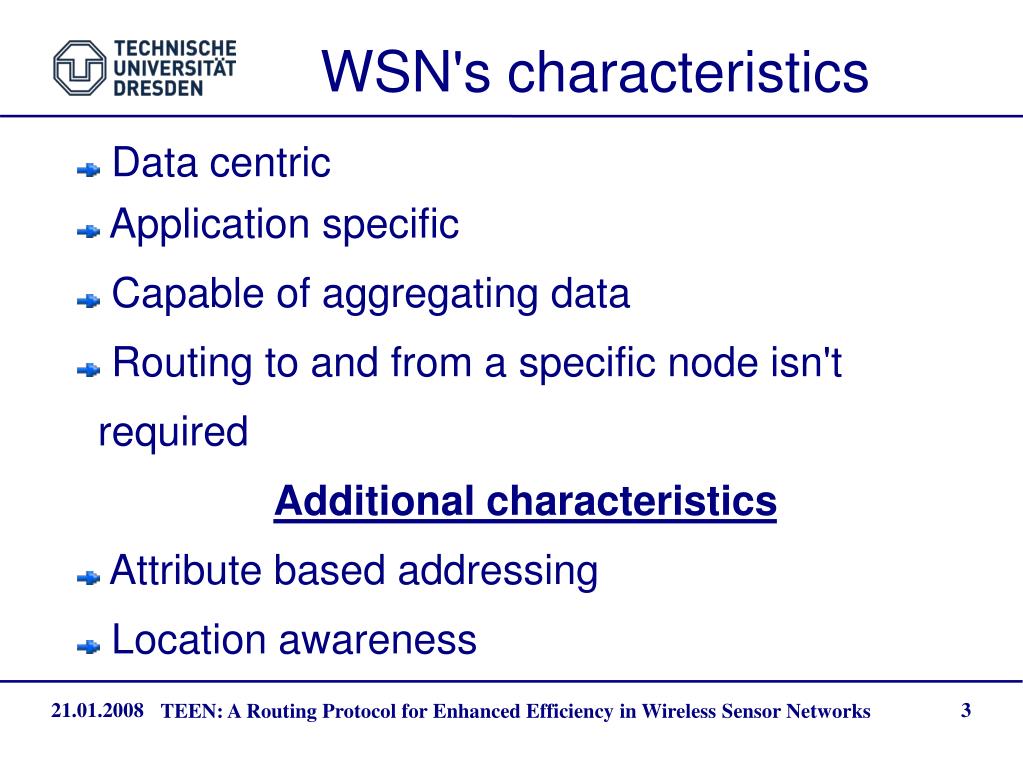 TECHNISCHE UNIVERSITÄT DRESDEN

WSN's characteristics

Data centric

Application specific

Capable of aggregating data

Routing to and from a specific node isn't required

Additional characteristics

Attribute based addressing

Location awareness

21.01.2008 TEEN: A Routing Protocol for Enhanced Efficiency in Wireless Sensor Networks 3